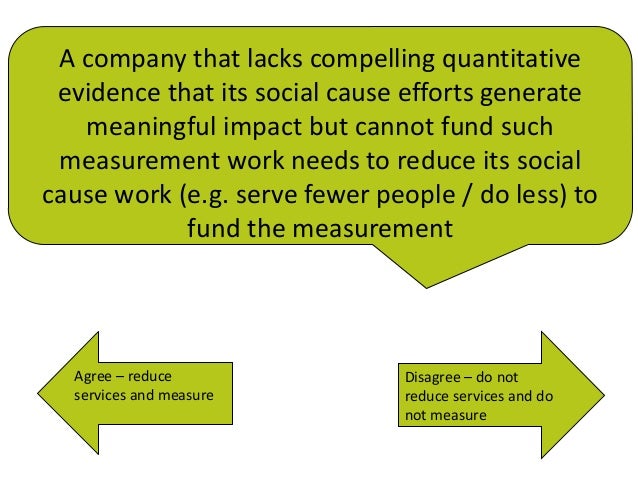 A company that lacks compelling quantitative evidence that its social cause efforts generate meaningful impact but cannot fund such measurement work needs to reduce its social cause work (e.g. serve fewer people / do less) to fund the measurement

Agree – reduce services and measure

Disagree – do not reduce services and do not measure